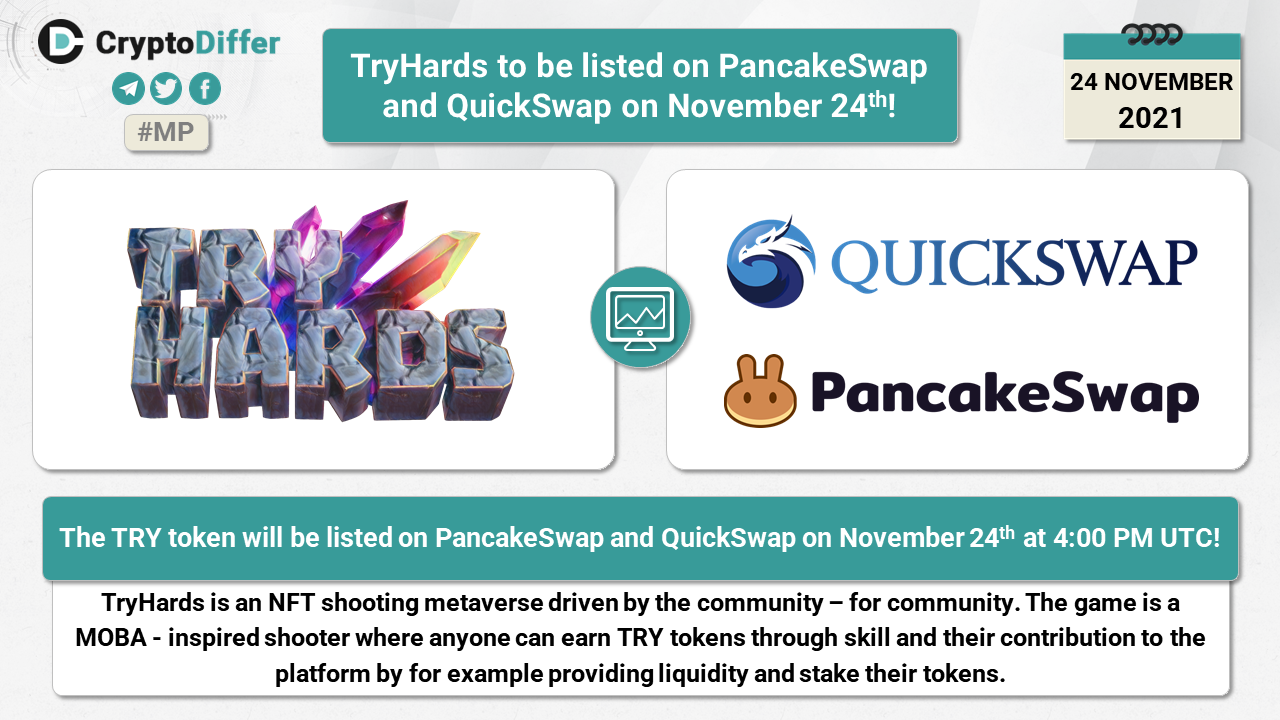 CryptoDiffer

#MP

TryHards to be listed on PancakeSwap and QuickSwap on November 24$^{th}$!

24 NOVEMBER
2021

TRY HARDS

QUICKSWAP

PancakeSwap

The TRY token will be listed on PancakeSwap and QuickSwap on November 24$^{th}$ at 4:00 PM UTC!

TryHards is an NFT shooting metaverse driven by the community – for community. The game is a MOBA - inspired shooter where anyone can earn TRY tokens through skill and their contribution to the platform by for example providing liquidity and stake their tokens.